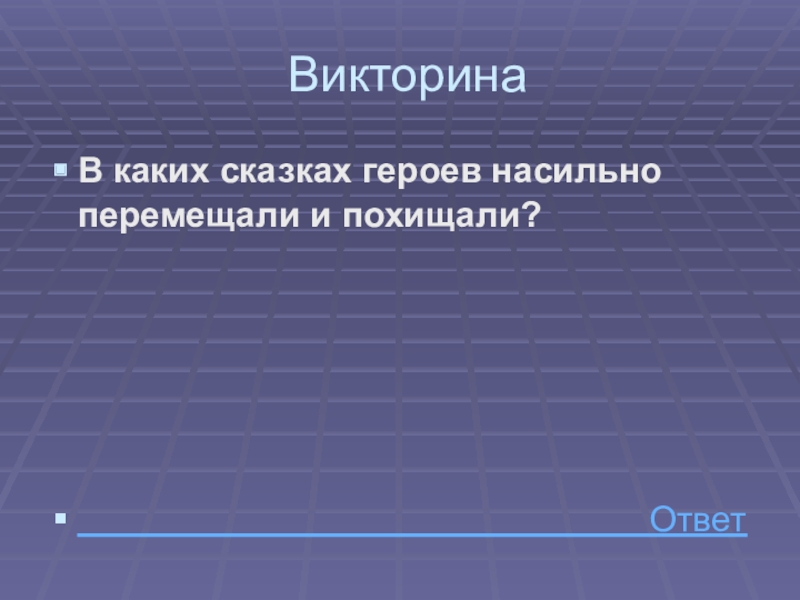 Викторина

В каких сказках героев насильно перемещали и похищали?

Ответ